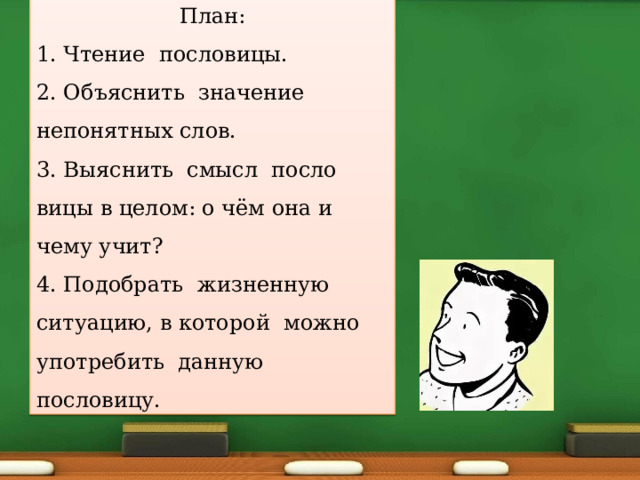 План:
1. Чтение пословицы.
2. Объяснить значение непонятных слов.
3. Выяснить смысл посло вицы в целом: о чём она и чему учит?
4. Подобрать жизненную ситуацию, в которой можно употребить данную пословицу.